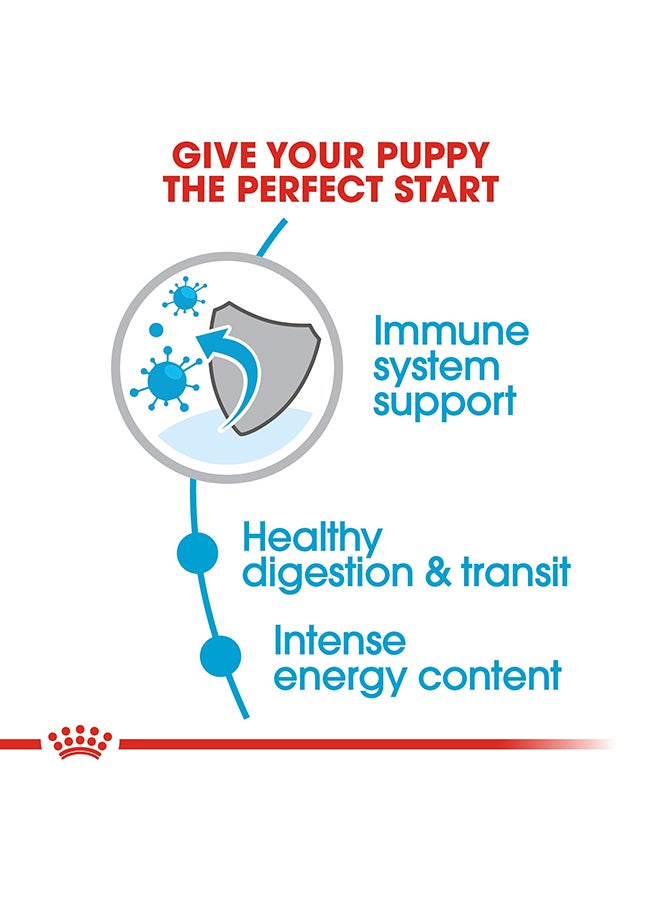 GIVE YOUR PUPPY THE PERFECT START

Immune system support

Healthy digestion & transit

Intense energy content